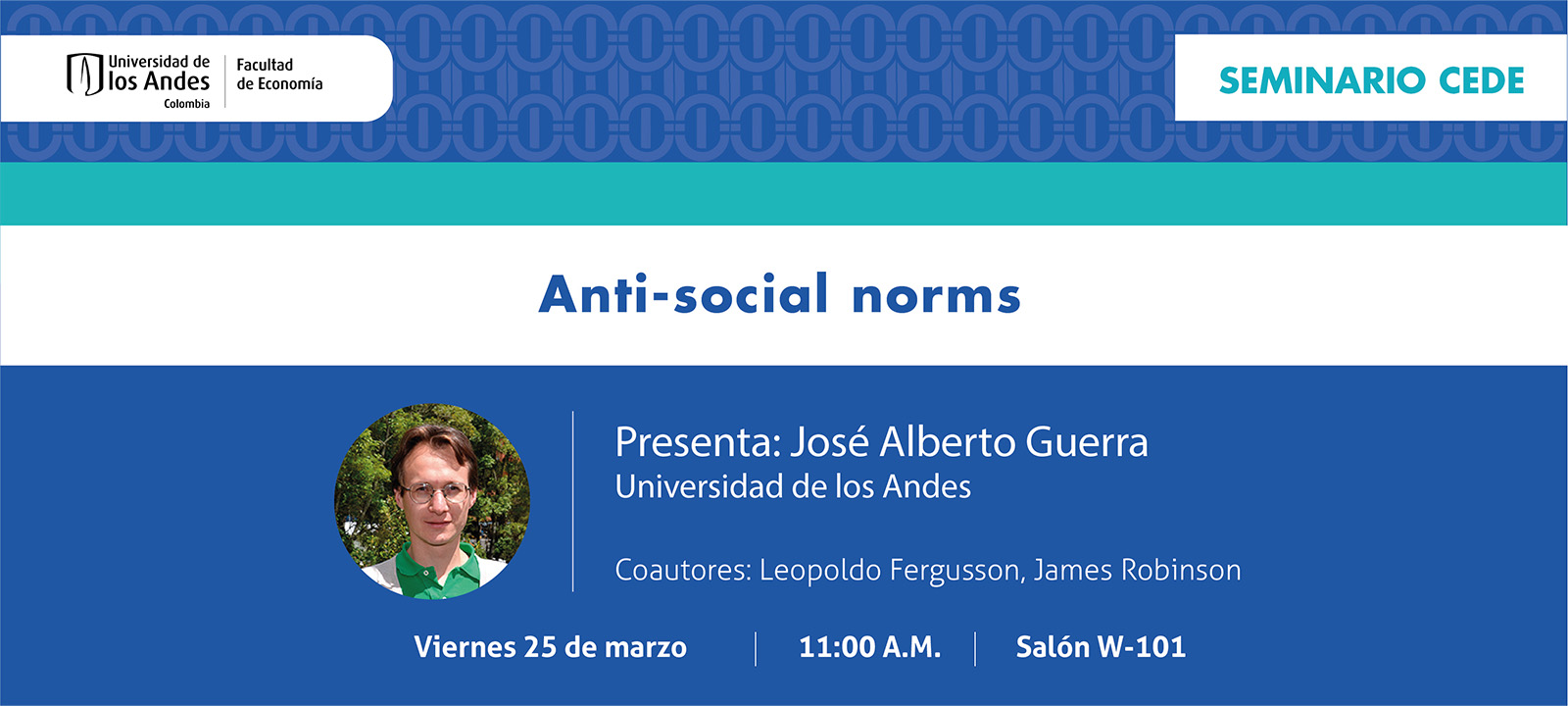 Universidad de los Andes Colombia

Facultad de Economía

SEMINARIO CEDE

Anti-social norms

Presenta: José Alberto Guerra
Universidad de los Andes

Coautores: Leopoldo Fergusson, James Robinson

Viernes 25 de marzo | 11:00 A.M. | Salón W-101